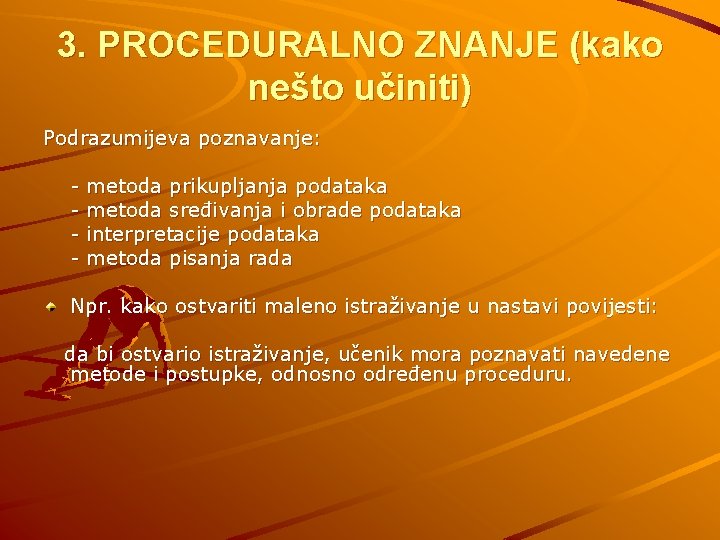 3. PROCEDURALNO ZNANJE (kako nešto učiniti)

Podrazumijeva poznavanje:

- metoda prikupljanja podataka
- metoda sređivanja i obrade podataka
- interpretacije podataka
- metoda pisanja rada

Npr. kako ostvariti maleno istraživanje u nastavi povijesti:

da bi ostvario istraživanje, učenik mora poznavati navedene metode i postupke, odnosno određenu proceduru.